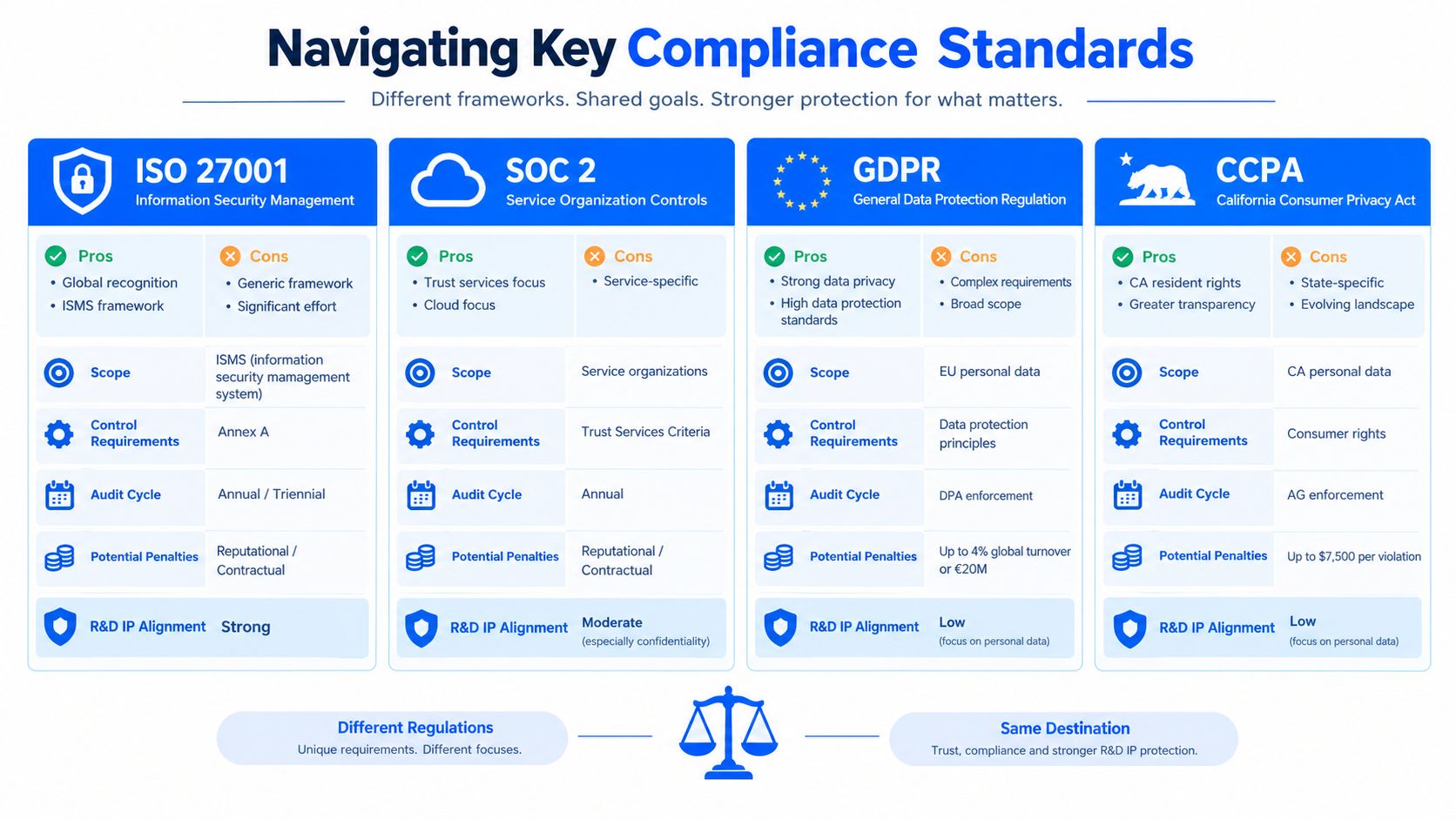 Navigating Key Compliance Standards

Different frameworks. Shared goals. Stronger protection for what matters.

ISO 27001
Information Security Management

Pros
• Global recognition
• ISMS framework

Cons
• Generic framework
• Significant effort

| | |
|---|---|
| Scope | ISMS (information security management system) |
| Control Requirements | Annex A |
| Audit Cycle | Annual / Triennial |
| Potential Penalties | Reputational / Contractual |
| R&D IP Alignment | Strong |

SOC 2
Service Organization Controls

Pros
• Trust services focus
• Cloud focus

Cons
• Service-specific

| | |
|---|---|
| Scope | Service organizations |
| Control Requirements | Trust Services Criteria |
| Audit Cycle | Annual |
| Potential Penalties | Reputational / Contractual |
| R&D IP Alignment | Moderate (especially confidentiality) |

GDPR
General Data Protection Regulation

Pros
• Strong data privacy
• High data protection standards

Cons
• Complex requirements
• Broad scope

| | |
|---|---|
| Scope | EU personal data |
| Control Requirements | Data protection principles |
| Audit Cycle | DPA enforcement |
| Potential Penalties | Up to 4% global turnover or €20M |
| R&D IP Alignment | Low (focus on personal data) |

CCPA
California Consumer Privacy Act

Pros
• CA resident rights
• Greater transparency

Cons
• State-specific
• Evolving landscape

| | |
|---|---|
| Scope | CA personal data |
| Control Requirements | Consumer rights |
| Audit Cycle | AG enforcement |
| Potential Penalties | Up to $7,500 per violation |
| R&D IP Alignment | Low (focus on personal data) |

Different Regulations
Unique requirements. Different focuses.

Same Destination
Trust, compliance and stronger R&D IP protection.